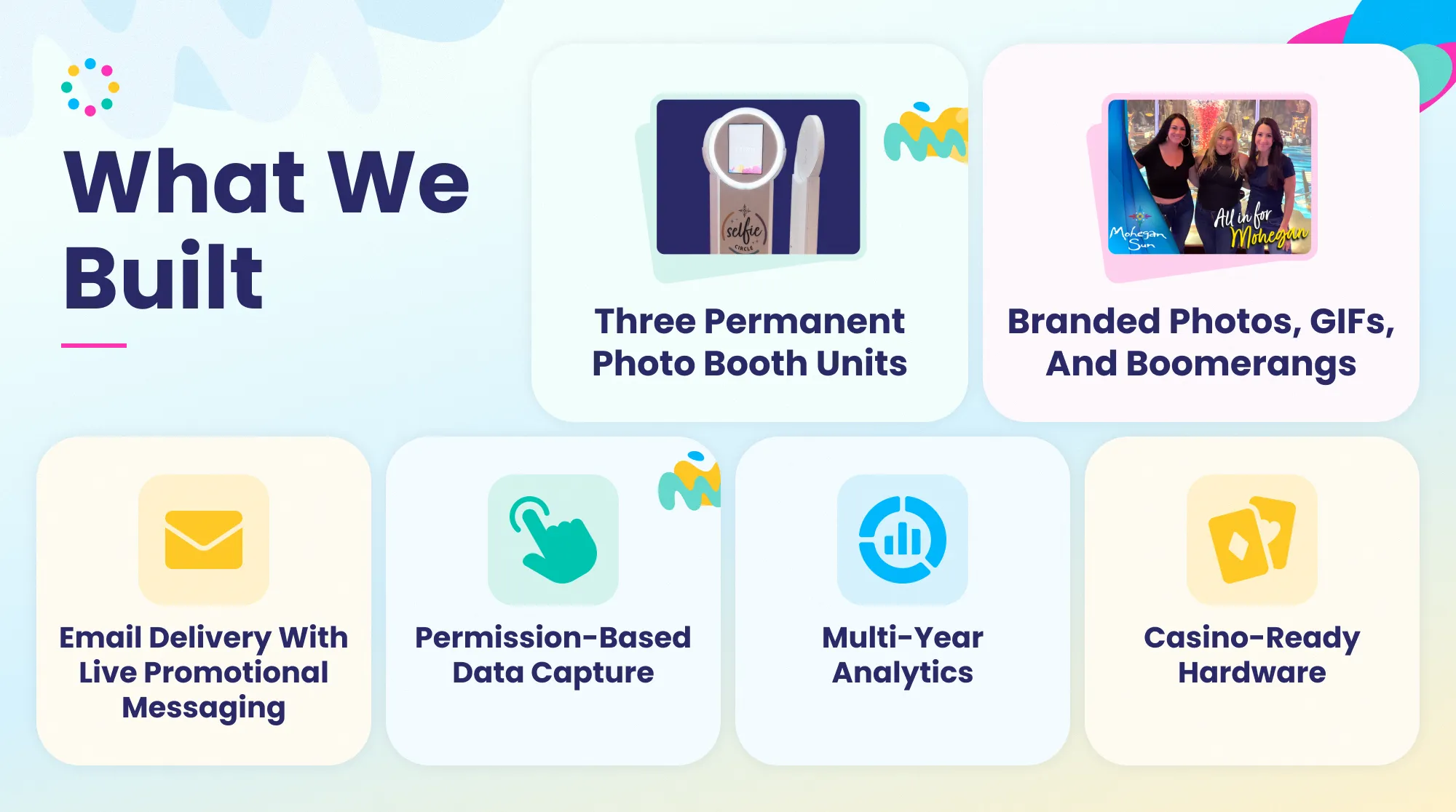 What We Built

selfie CIRCLE

Three Permanent Photo Booth Units

Mohegan Sun

All in for Mohegan

Branded Photos, GIFs, And Boomerangs

Email Delivery With Live Promotional Messaging

Permission-Based Data Capture

Multi-Year Analytics

Casino-Ready Hardware